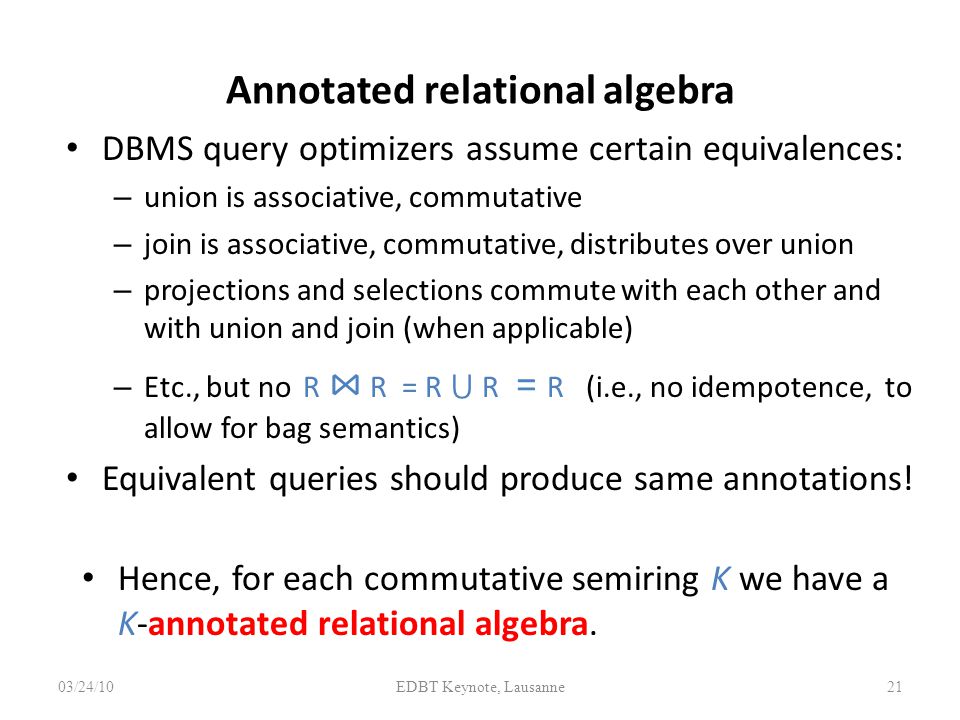 Annotated relational algebra

• DBMS query optimizers assume certain equivalences:

– union is associative, commutative

– join is associative, commutative, distributes over union

– projections and selections commute with each other and with union and join (when applicable)

– Etc., but no $R \bowtie R = R \cup R = R$ (i.e., no idempotence, to allow for bag semantics)

• Equivalent queries should produce same annotations!

• Hence, for each commutative semiring $K$ we have a $K$-annotated relational algebra.

03/24/10

EDBT Keynote, Lausanne

21